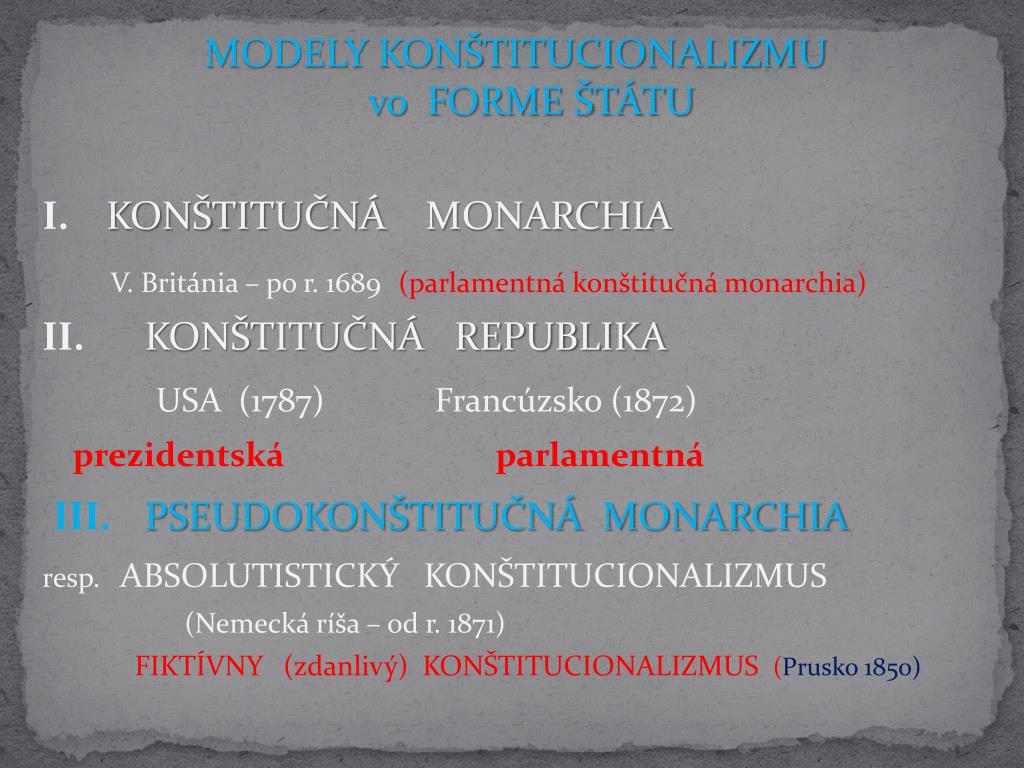 MODELY KONŠTITUCIONALIZMU
vo FORME ŠTÁTU

I. KONŠTITUČNÁ MONARCHIA

V. Británia – po r. 1689 (parlamentná konštitučná monarchia)

II. KONŠTITUČNÁ REPUBLIKA

USA (1787) Francúzsko (1872)

prezidentská parlamentná

III. PSEUDOKONŠTITUČNÁ MONARCHIA

resp. ABSOLUTISTICKÝ KONŠTITUCIONALIZMUS

(Nemecká ríša – od r. 1871)

FIKTÍVNY (zdanlivý) KONŠTITUCIONALIZMUS (Prusko 1850)